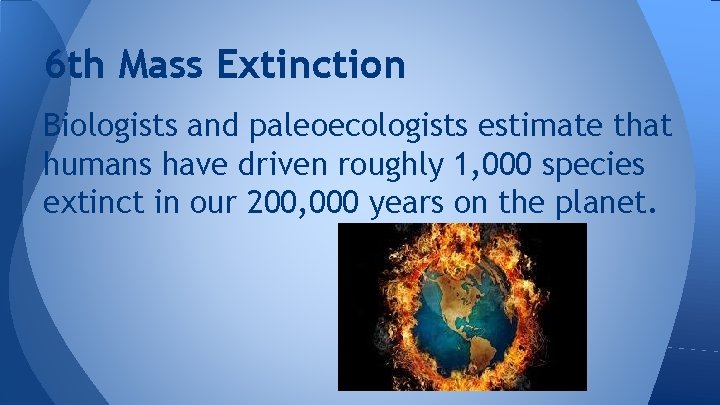 6th Mass Extinction

Biologists and paleoecologists estimate that humans have driven roughly 1,000 species extinct in our 200,000 years on the planet.